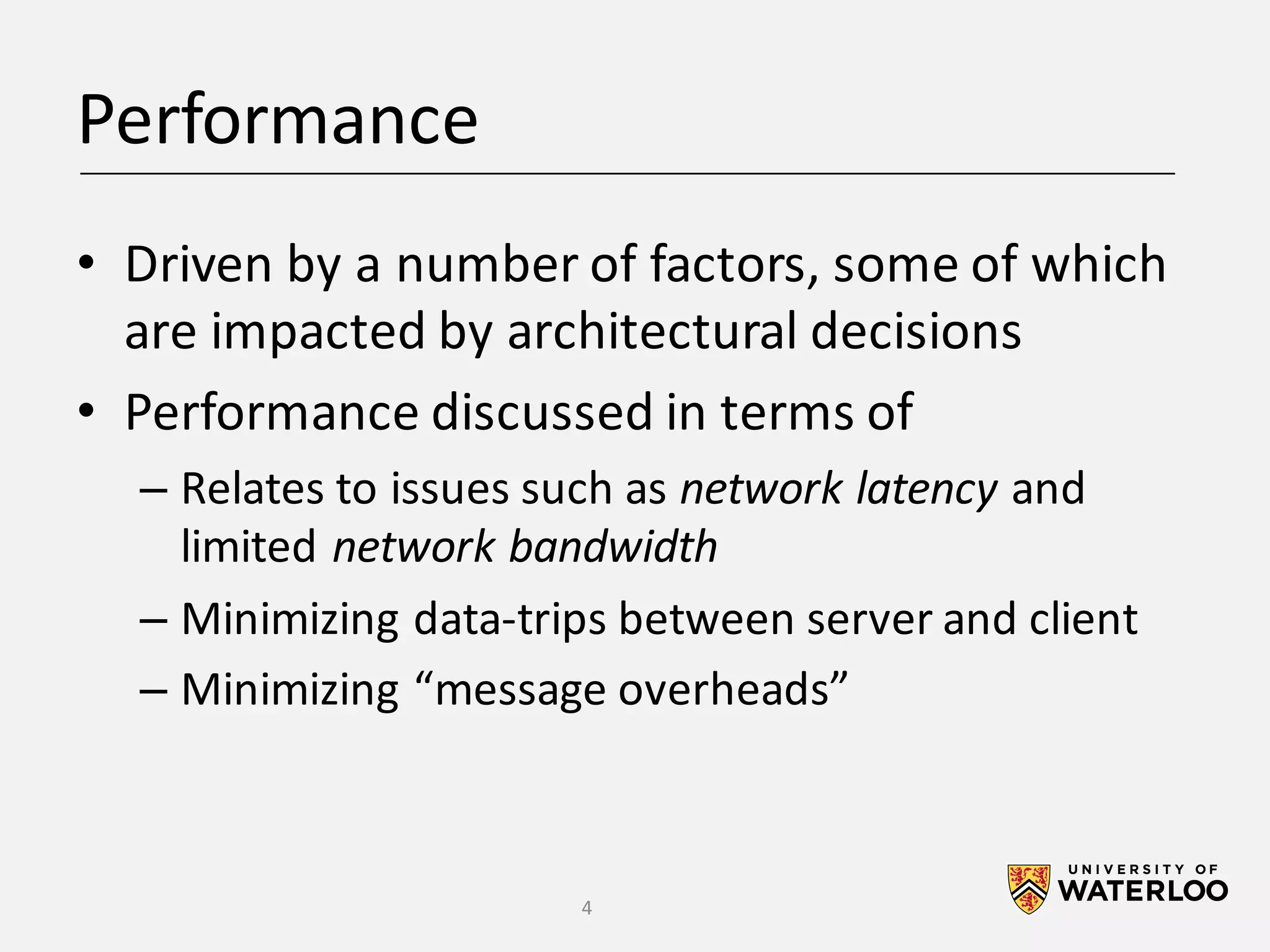 Performance

• Driven by a number of factors, some of which are impacted by architectural decisions
• Performance discussed in terms of
– Relates to issues such as network latency and limited network bandwidth
– Minimizing data-trips between server and client
– Minimizing “message overheads”

4

UNIVERSITY OF WATERLOO